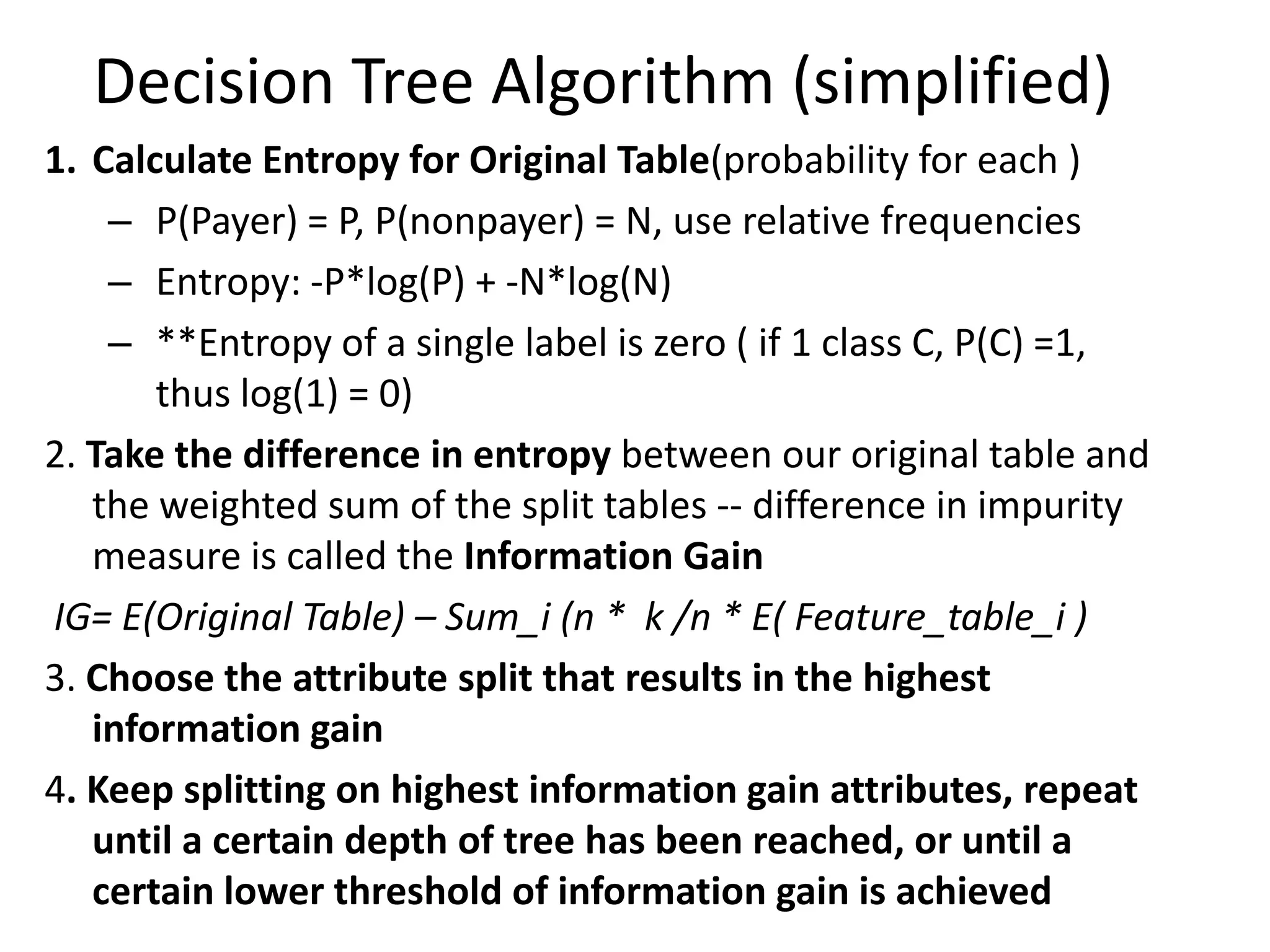 Decision Tree Algorithm (simplified)

1. Calculate Entropy for Original Table(probability for each )

– P(Payer) = P, P(nonpayer) = N, use relative frequencies

– Entropy: -P*log(P) + -N*log(N)

– **Entropy of a single label is zero ( if 1 class C, P(C) =1, thus log(1) = 0)

2. Take the difference in entropy between our original table and the weighted sum of the split tables -- difference in impurity measure is called the Information Gain

IG= E(Original Table) – Sum_i (n * k /n * E( Feature_table_i )

3. Choose the attribute split that results in the highest information gain

4. Keep splitting on highest information gain attributes, repeat until a certain depth of tree has been reached, or until a certain lower threshold of information gain is achieved